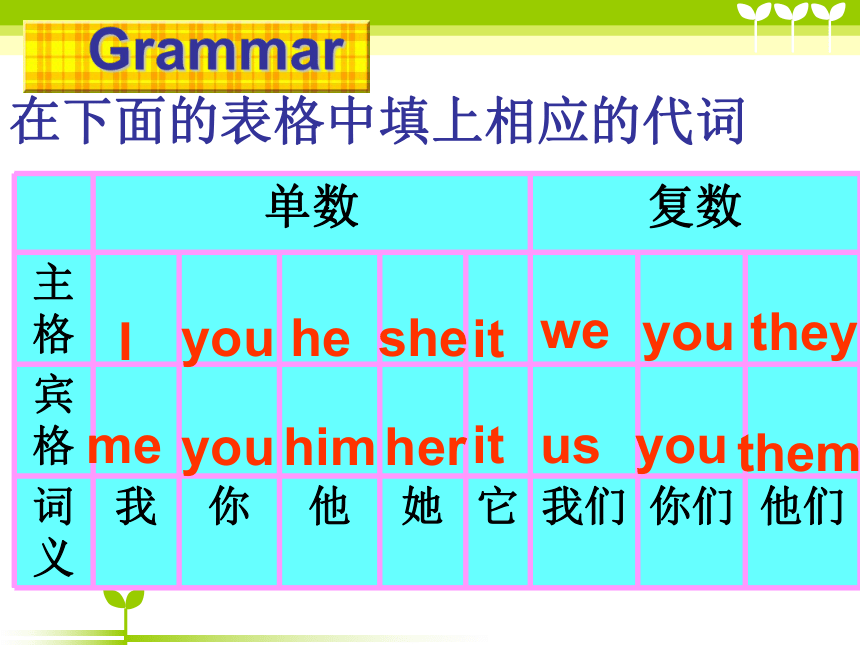 Grammar

在下面的表格中填上相应的代词

| | 单数 | | | | | 复数 | | |
|---|---|---|---|---|---|---|---|---|
| 主格 | I | you | he | she | it | we | you | they |
| 宾格 | me | you | him | her | it | us | you | them |
| 词义 | 我 | 你 | 他 | 她 | 它 | 我们 | 你们 | 他们 |